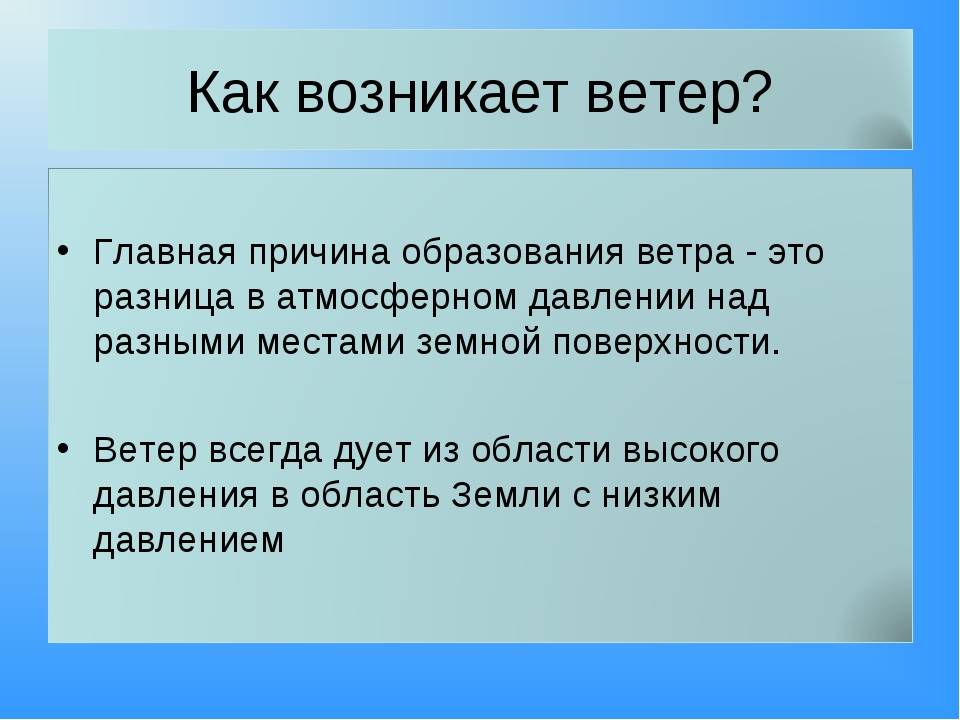 Как возникает ветер?

• Главная причина образования ветра - это разница в атмосферном давлении над разными местами земной поверхности.

• Ветер всегда дует из области высокого давления в область Земли с низким давлением